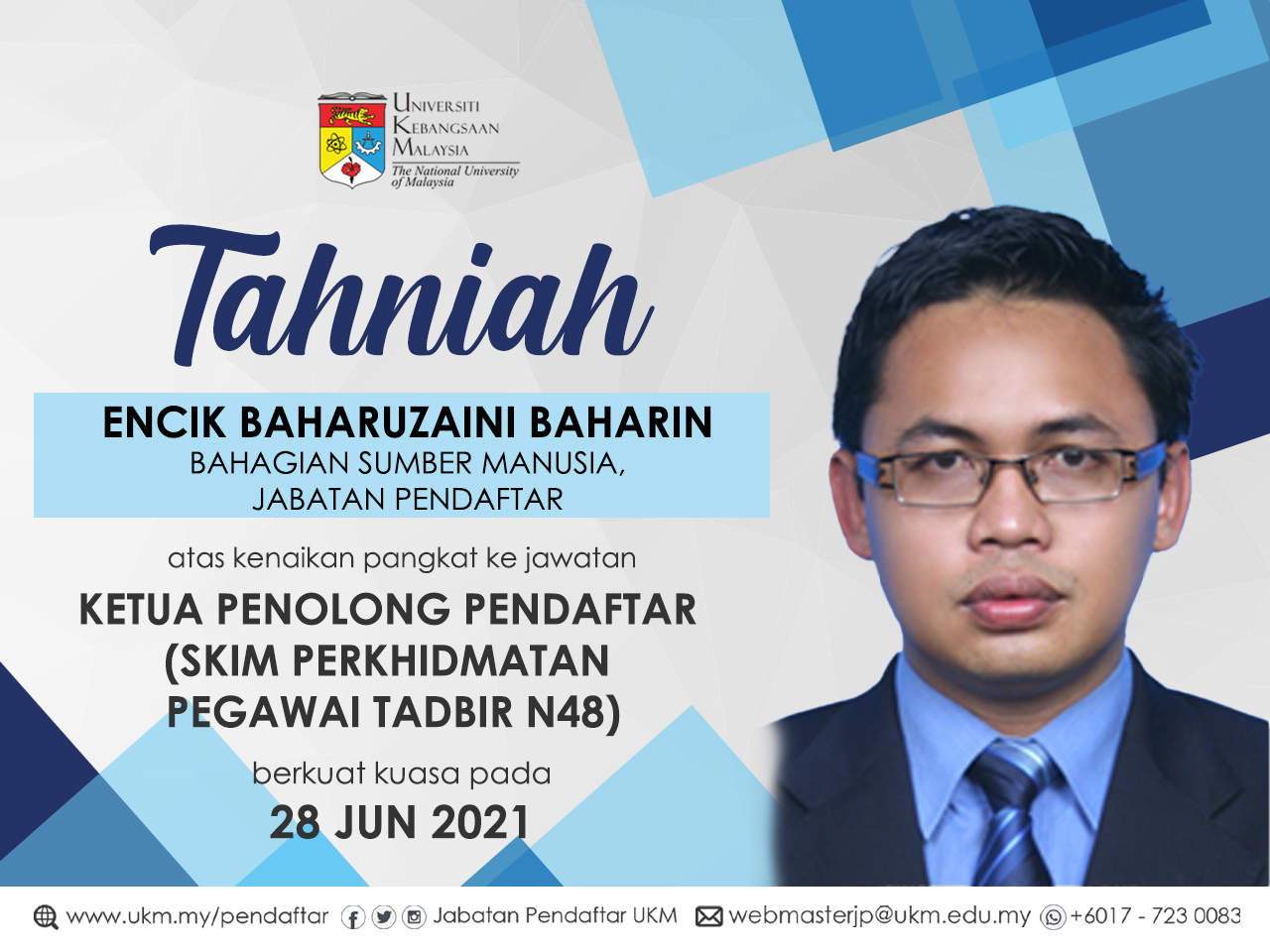 UNIVERSITI KEBANGSAAN MALAYSIA
The National University of Malaysia

Tahniah

ENCIK BAHARUZAINI BAHARIN
BAHAGIAN SUMBER MANUSIA, JABATAN PENDAFTAR

atas kenaikan pangkat ke jawatan

KETUA PENOLONG PENDAFTAR (SKIM PERKHIDMATAN PEGAWAI TADBIR N48)

berkuat kuasa pada
28 JUN 2021

www.ukm.my/pendaftar Jabatan Pendaftar UKM webmasterjp@ukm.edu.my +6017 - 723 0083